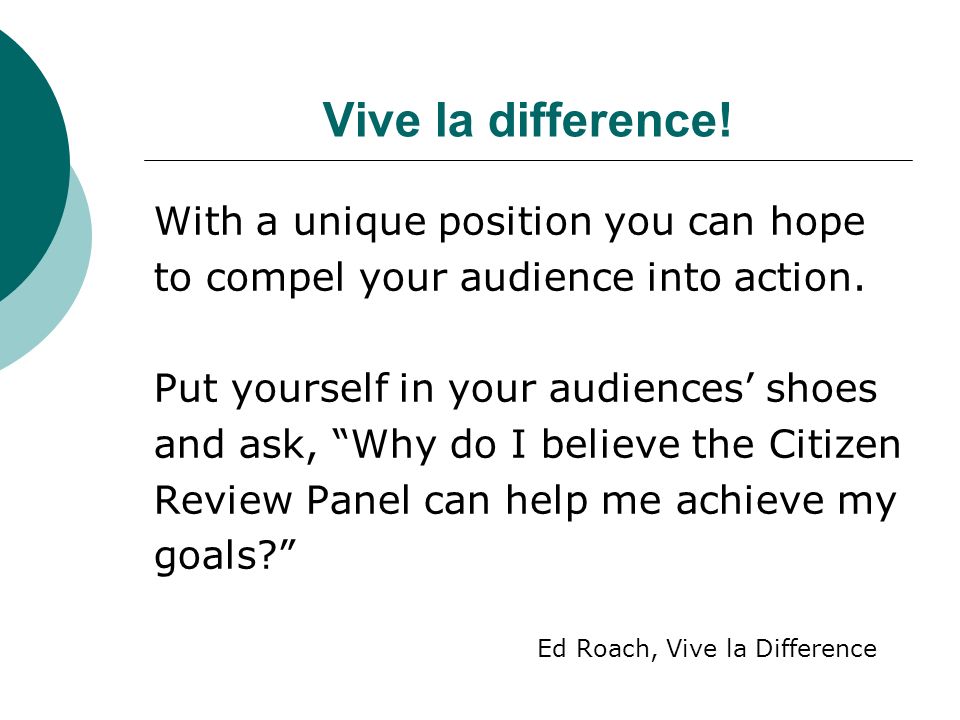 Vive la difference!

With a unique position you can hope to compel your audience into action.

Put yourself in your audiences’ shoes and ask, “Why do I believe the Citizen Review Panel can help me achieve my goals?”

Ed Roach, Vive la Difference